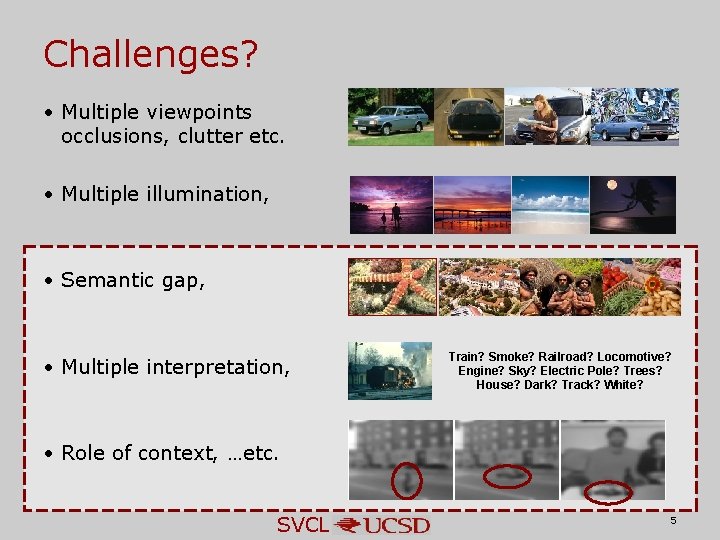 Challenges?

• Multiple viewpoints occlusions, clutter etc.

• Multiple illumination,

• Semantic gap,

• Multiple interpretation,

Train? Smoke? Railroad? Locomotive? Engine? Sky? Electric Pole? Trees? House? Dark? Track? White?

• Role of context, …etc.

SVCL UCSD

5